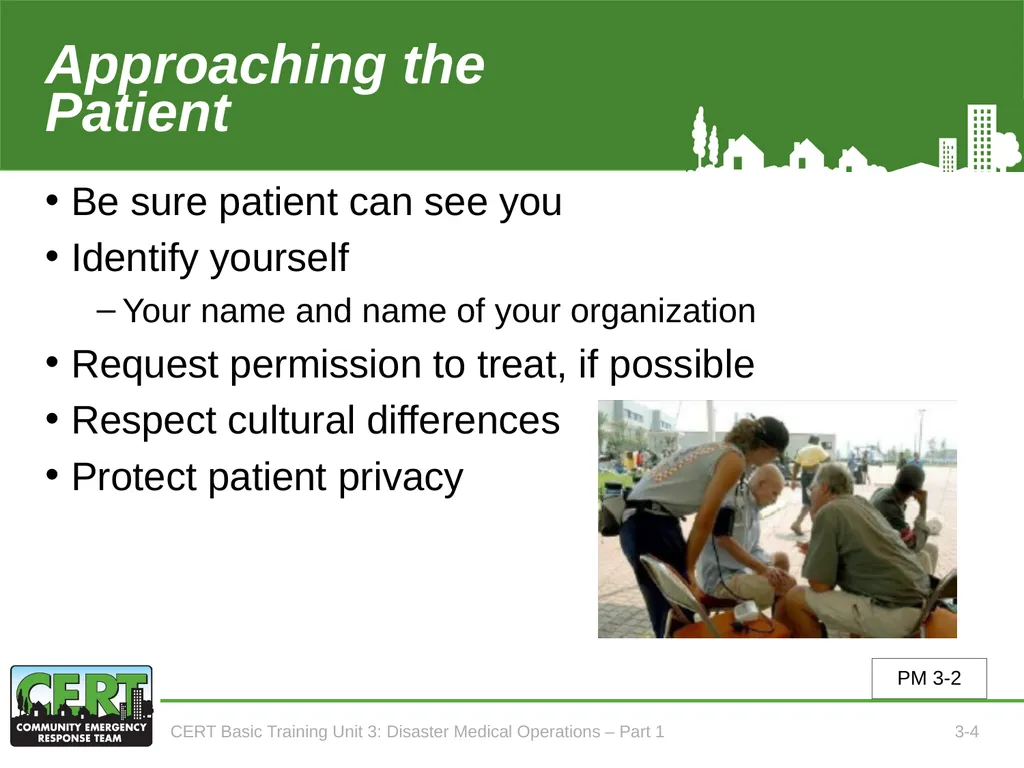 Approaching the Patient

• Be sure patient can see you
• Identify yourself
– Your name and name of your organization
• Request permission to treat, if possible
• Respect cultural differences
• Protect patient privacy

PM 3-2

CERT
COMMUNITY EMERGENCY RESPONSE TEAM

CERT Basic Training Unit 3: Disaster Medical Operations – Part 1

3-4